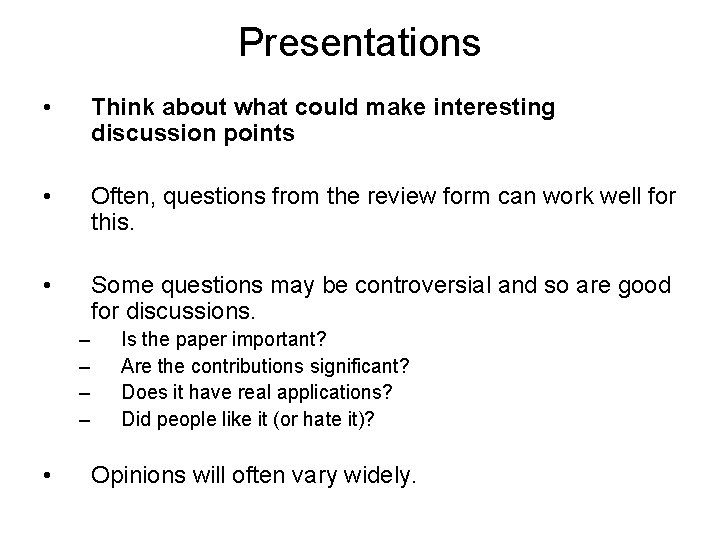 Presentations

• Think about what could make interesting discussion points

• Often, questions from the review form can work well for this.

• Some questions may be controversial and so are good for discussions.
– Is the paper important?
– Are the contributions significant?
– Does it have real applications?
– Did people like it (or hate it)?

• Opinions will often vary widely.